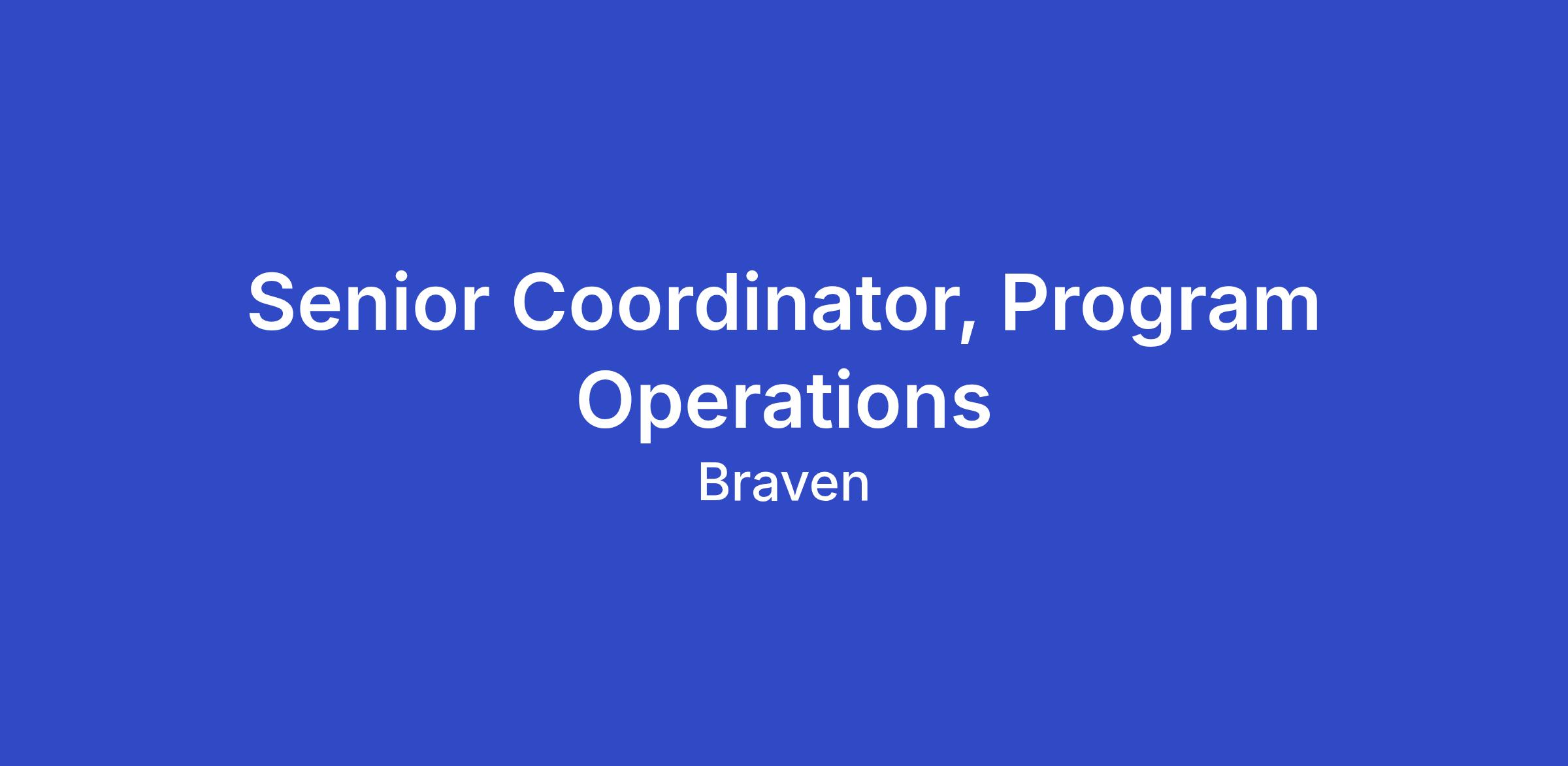 Senior Coordinator, Program Operations

Braven